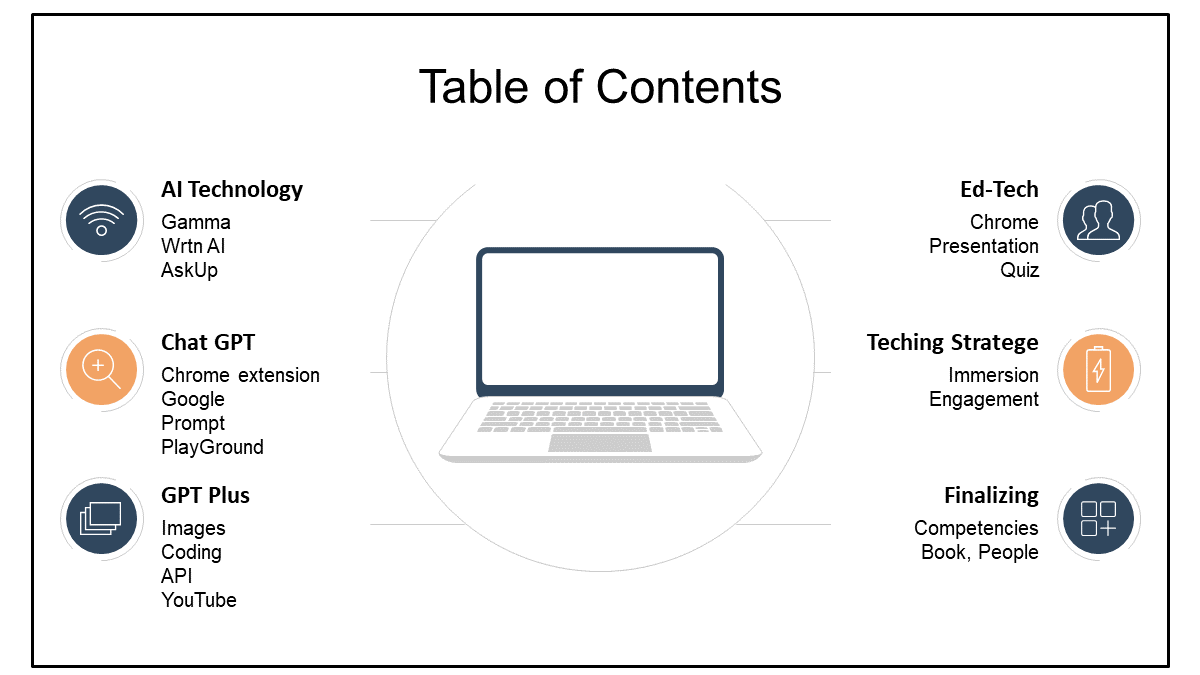 Table of Contents

AI Technology
Gamma
Wrtn AI
AskUp

Chat GPT
Chrome extension
Google
Prompt
PlayGround

GPT Plus
Images
Coding
API
YouTube

Ed-Tech
Chrome
Presentation
Quiz

Teching Stratege
Immersion
Engagement

Finalizing
Competencies
Book, People